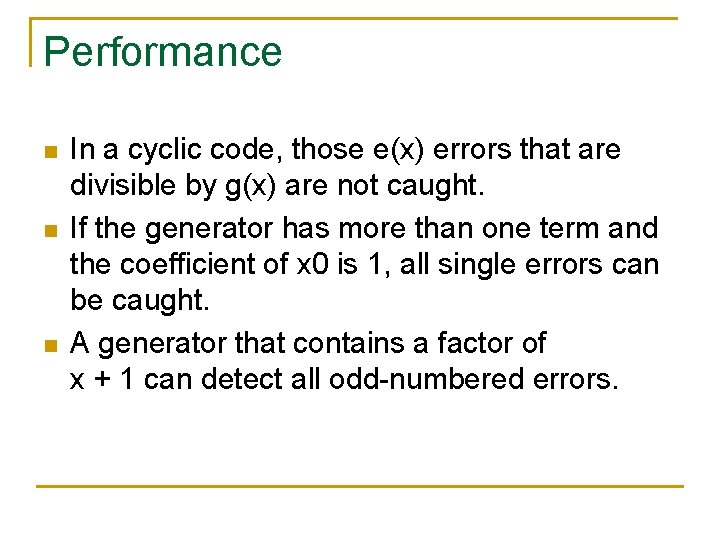 Performance

In a cyclic code, those e(x) errors that are divisible by g(x) are not caught.

If the generator has more than one term and the coefficient of x0 is 1, all single errors can be caught.

A generator that contains a factor of x + 1 can detect all odd-numbered errors.